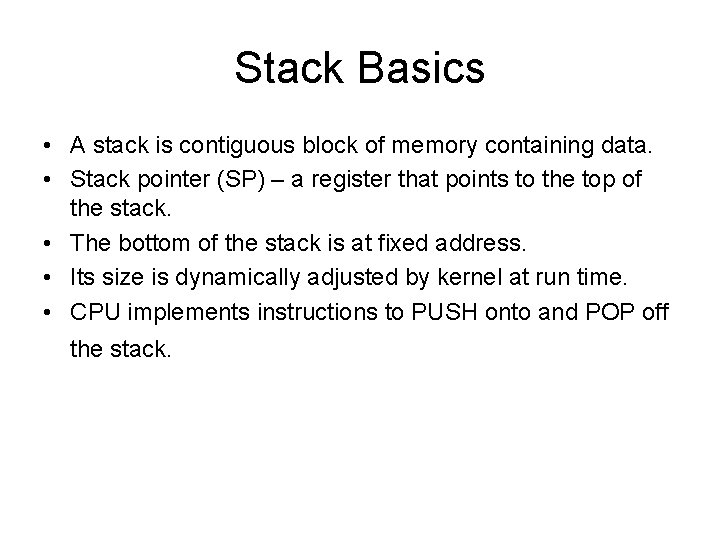 Stack Basics

• A stack is contiguous block of memory containing data.
• Stack pointer (SP) – a register that points to the top of the stack.
• The bottom of the stack is at fixed address.
• Its size is dynamically adjusted by kernel at run time.
• CPU implements instructions to PUSH onto and POP off the stack.